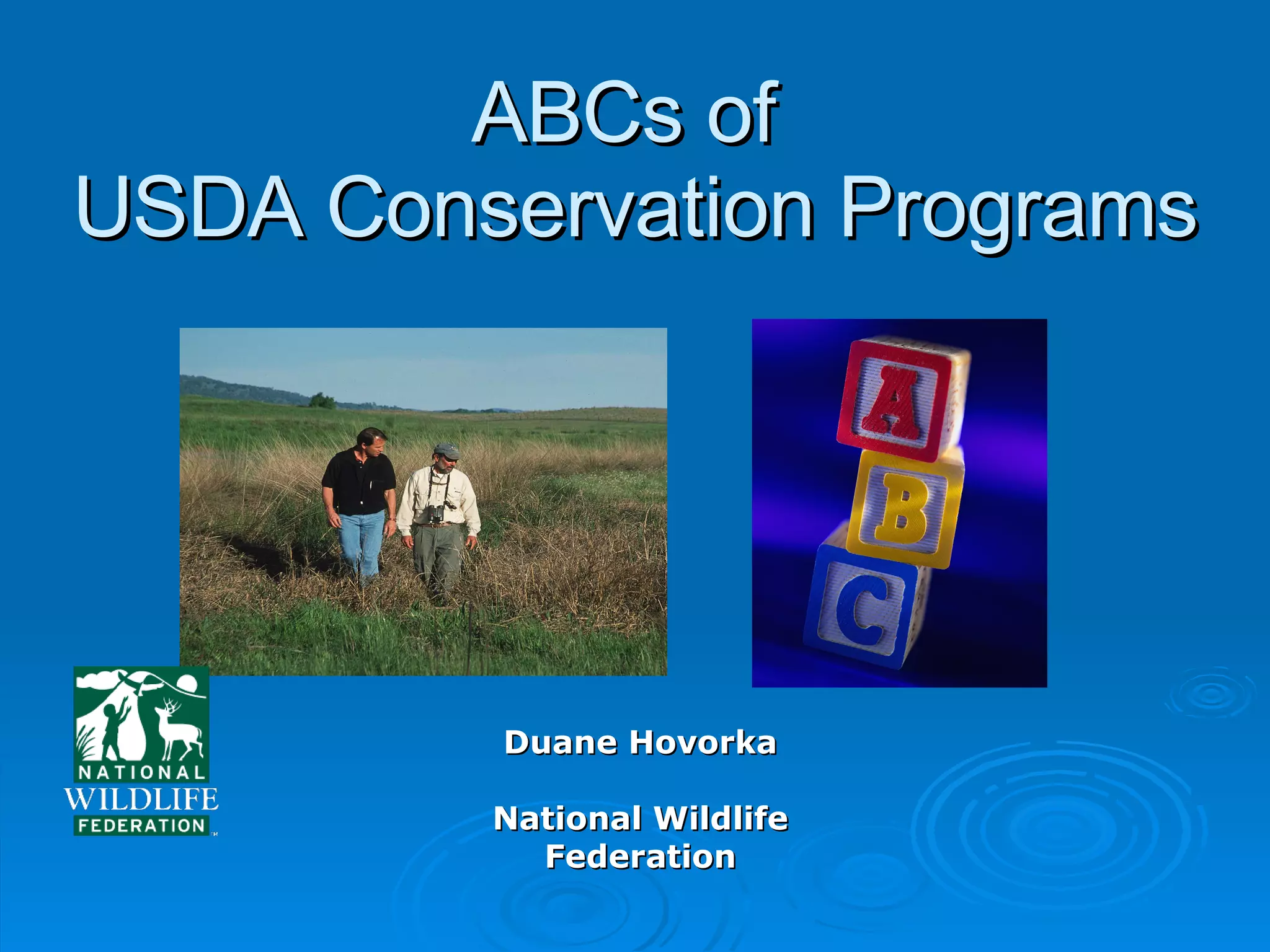 ABCs of
USDA Conservation Programs

A
B
C

NATIONAL
WILDLIFE
FEDERATION

Duane Hovorka

National Wildlife Federation